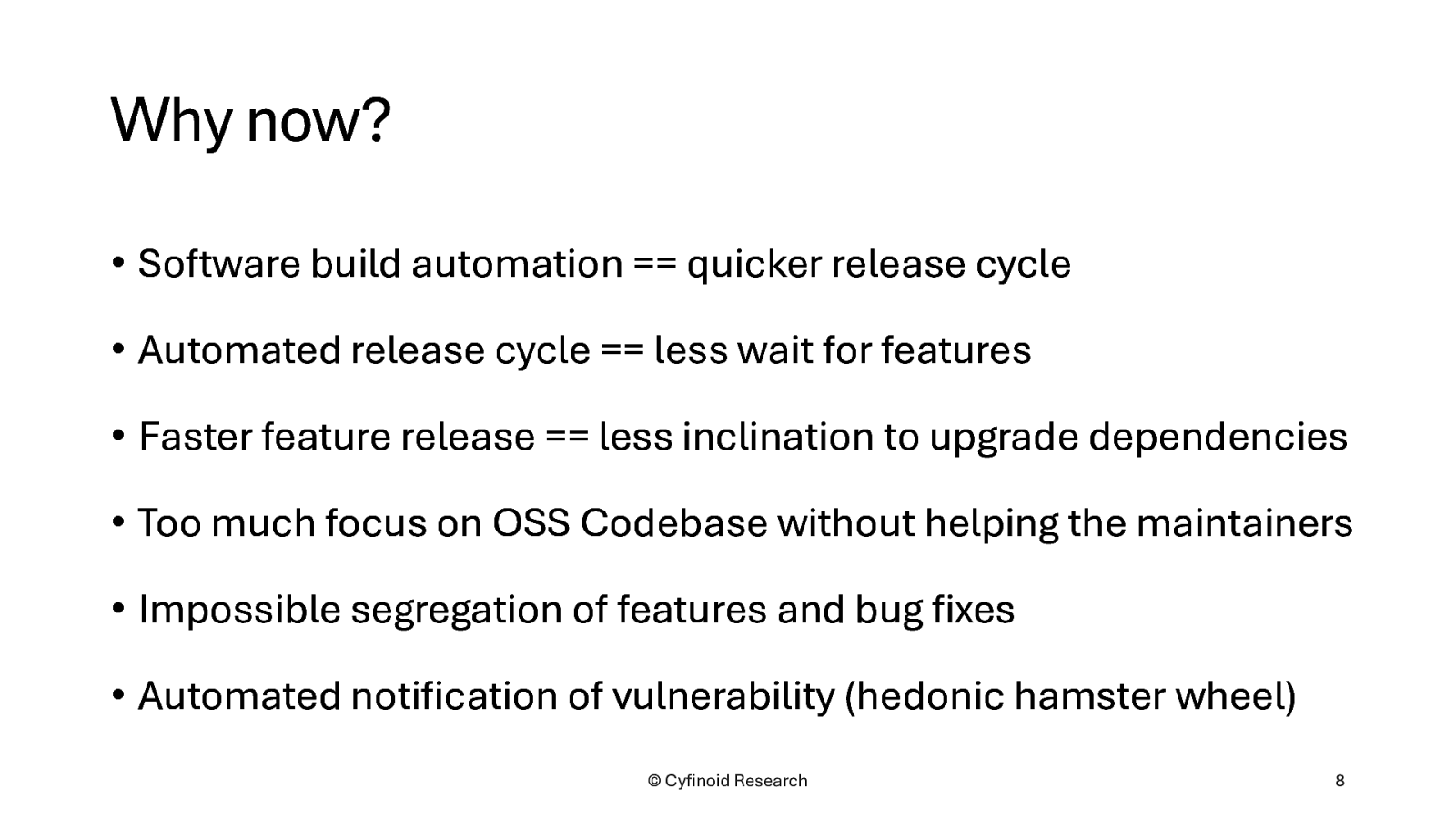 Why now?

• Software build automation == quicker release cycle

• Automated release cycle == less wait for features

• Faster feature release == less inclination to upgrade dependencies

• Too much focus on OSS Codebase without helping the maintainers

• Impossible segregation of features and bug fixes

• Automated notification of vulnerability (hedonic hamster wheel)

© Cyfinoid Research

8